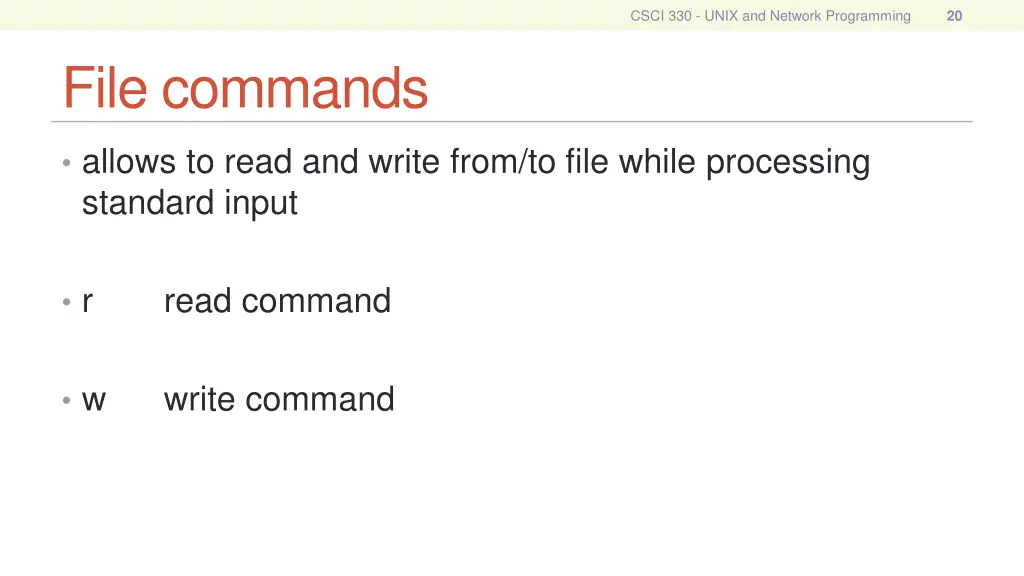 CSCI 330 - UNIX and Network Programming 20

File commands

• allows to read and write from/to file while processing standard input

• r read command

• w write command